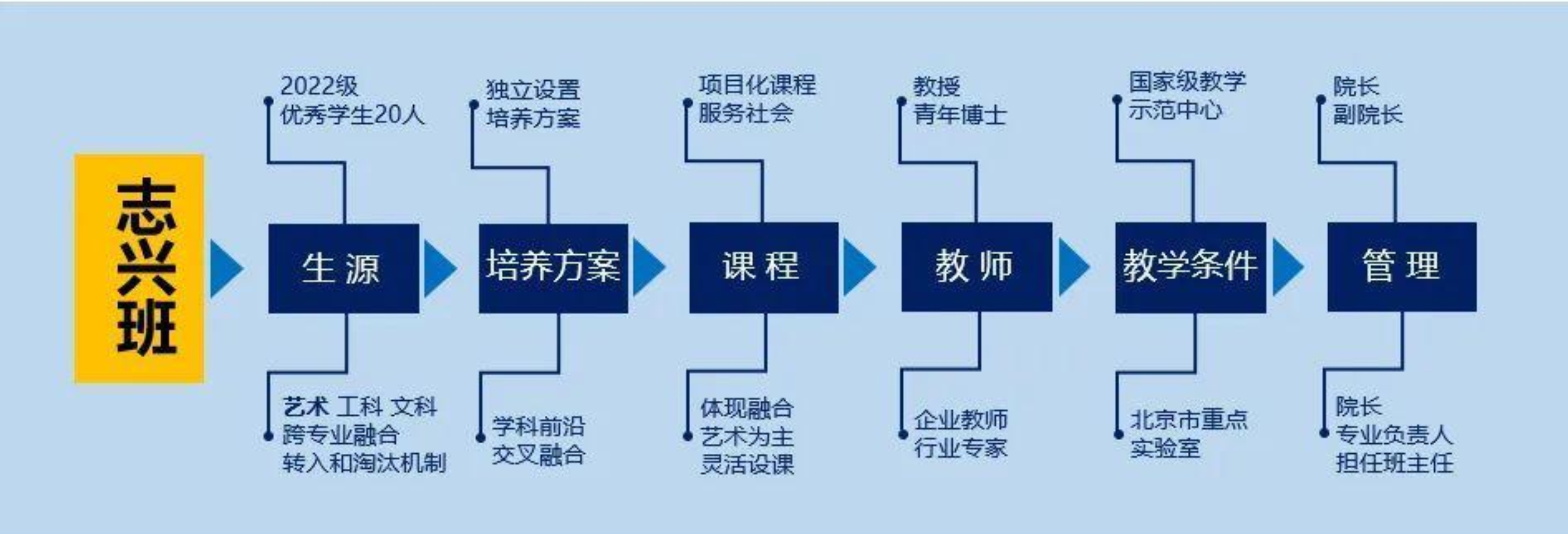 志兴班

2022级
优秀学生20人

生 源

艺术 工科 文科
跨专业融合
转入和淘汰机制

独立设置
培养方案

培养方案

学科前沿
交叉融合

项目化课程
服务社会

课 程

体现融合
艺术为主
灵活设课

教授
青年博士

教 师

企业教师
行业专家

国家级教学
示范中心

教学条件

北京市重点
实验室

院长
副院长

管 理

院长
专业负责人
担任班主任